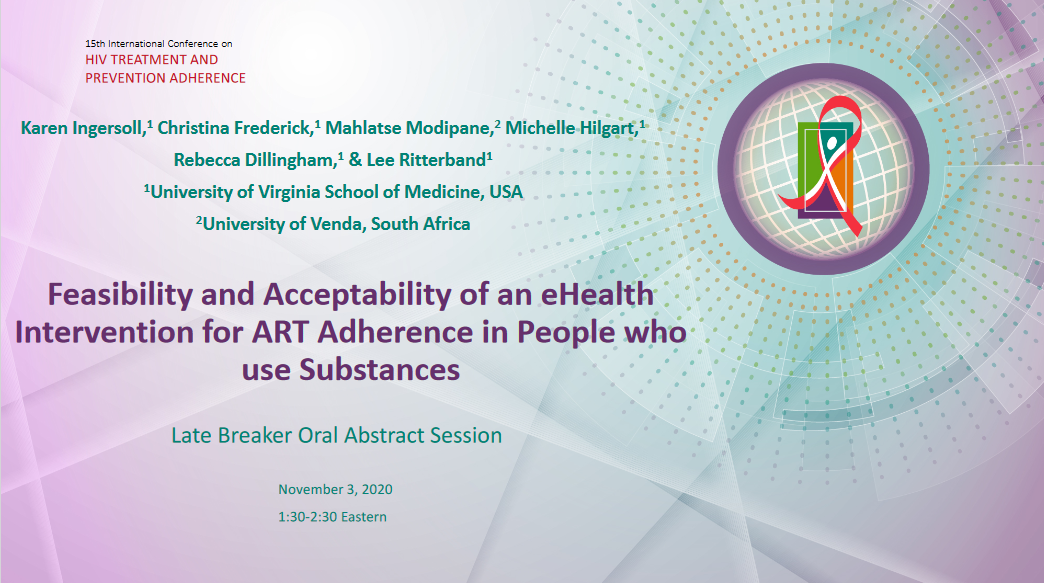 15th International Conference on
HIV TREATMENT AND
PREVENTION ADHERENCE

Karen Ingersoll,$^1$ Christina Frederick,$^1$ Mahlatse Modipane,$^2$ Michelle Hilgart,$^1$ Rebecca Dillingham,$^1$ & Lee Ritterband$^1$
$^1$University of Virginia School of Medicine, USA
$^2$University of Venda, South Africa

Feasibility and Acceptability of an eHealth Intervention for ART Adherence in People who use Substances

Late Breaker Oral Abstract Session

November 3, 2020
1:30-2:30 Eastern